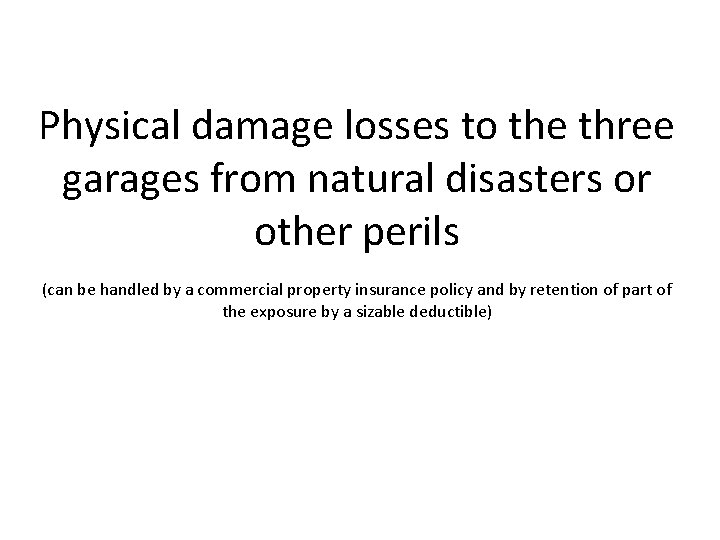 Physical damage losses to the three garages from natural disasters or other perils

(can be handled by a commercial property insurance policy and by retention of part of the exposure by a sizable deductible)